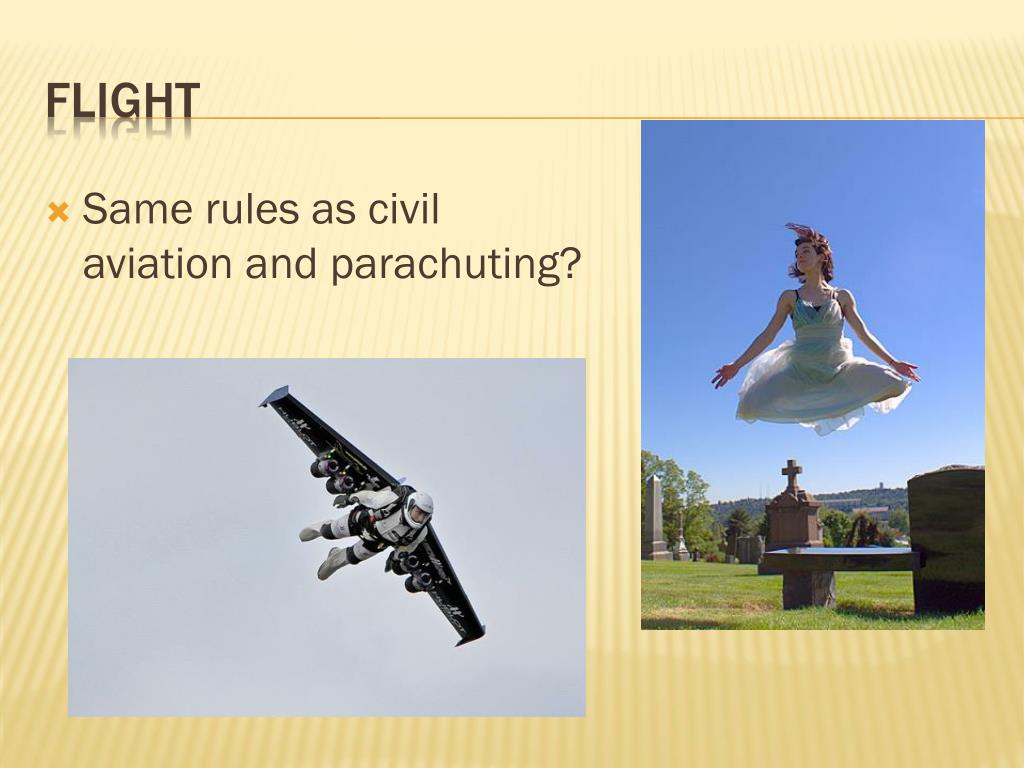 FLIGHT

Same rules as civil aviation and parachuting?